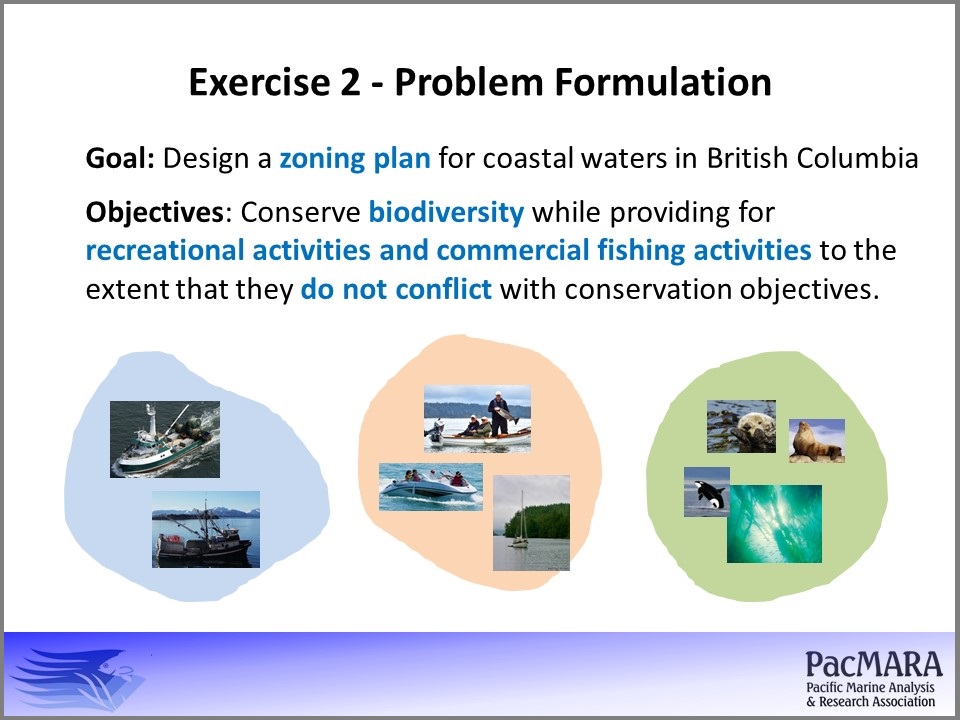 Exercise 2 - Problem Formulation

Goal: Design a zoning plan for coastal waters in British Columbia

Objectives: Conserve biodiversity while providing for recreational activities and commercial fishing activities to the extent that they do not conflict with conservation objectives.

PacMARA
Pacific Marine Analysis & Research Association